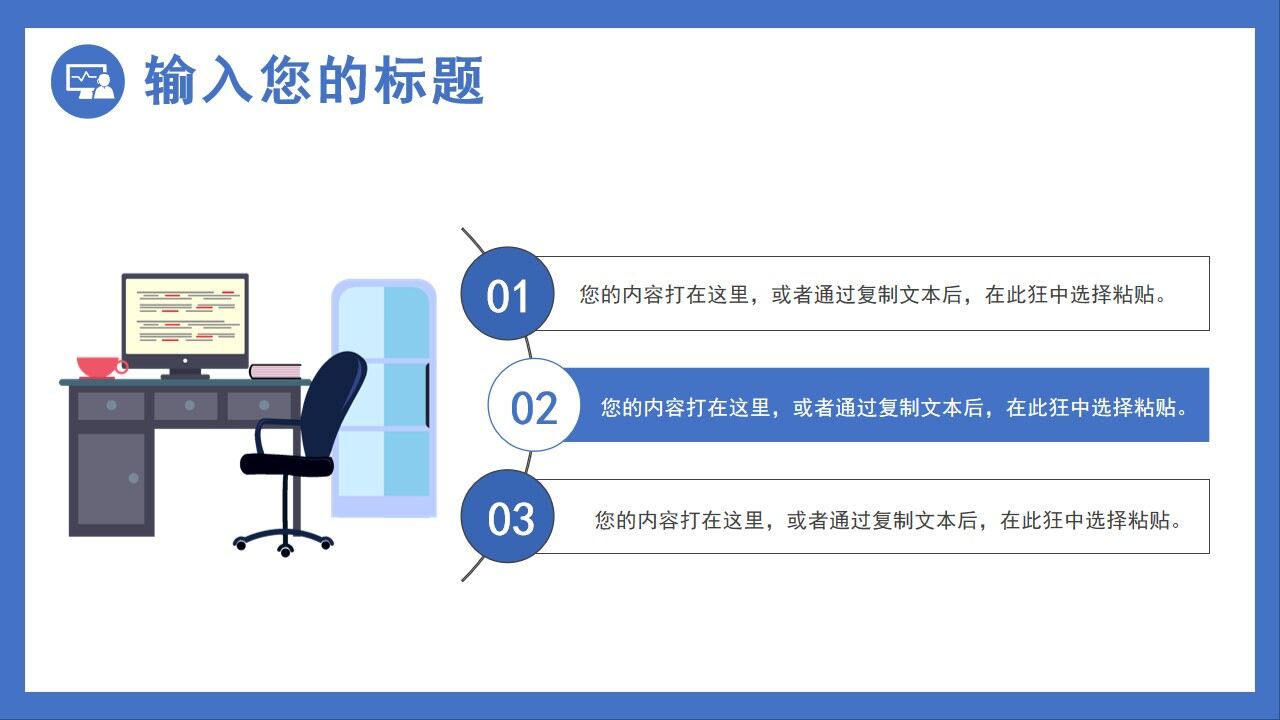 输入您的标题

01
您的内容打在这里，或者通过复制文本后，在此狂中选择粘贴。

02
您的内容打在这里，或者通过复制文本后，在此狂中选择粘贴。

03
您的内容打在这里，或者通过复制文本后，在此狂中选择粘贴。